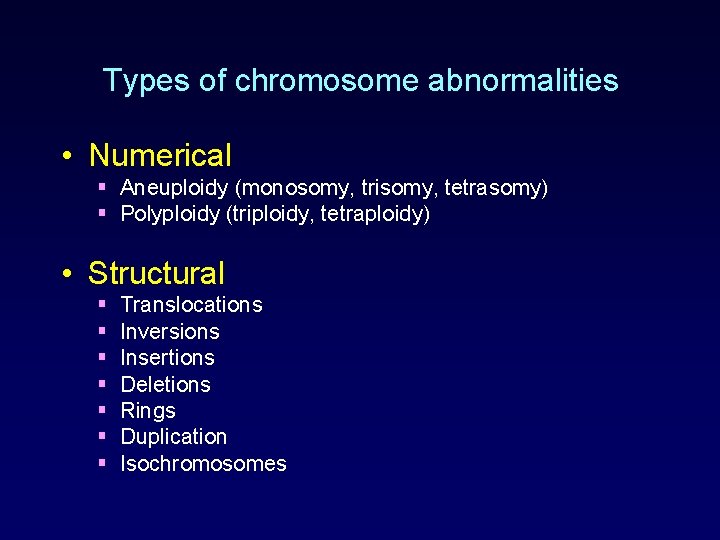 Types of chromosome abnormalities

• Numerical
▪ Aneuploidy (monosomy, trisomy, tetrasomy)
▪ Polyploidy (triploidy, tetraploidy)

• Structural
▪ Translocations
▪ Inversions
▪ Insertions
▪ Deletions
▪ Rings
▪ Duplication
▪ Isochromosomes